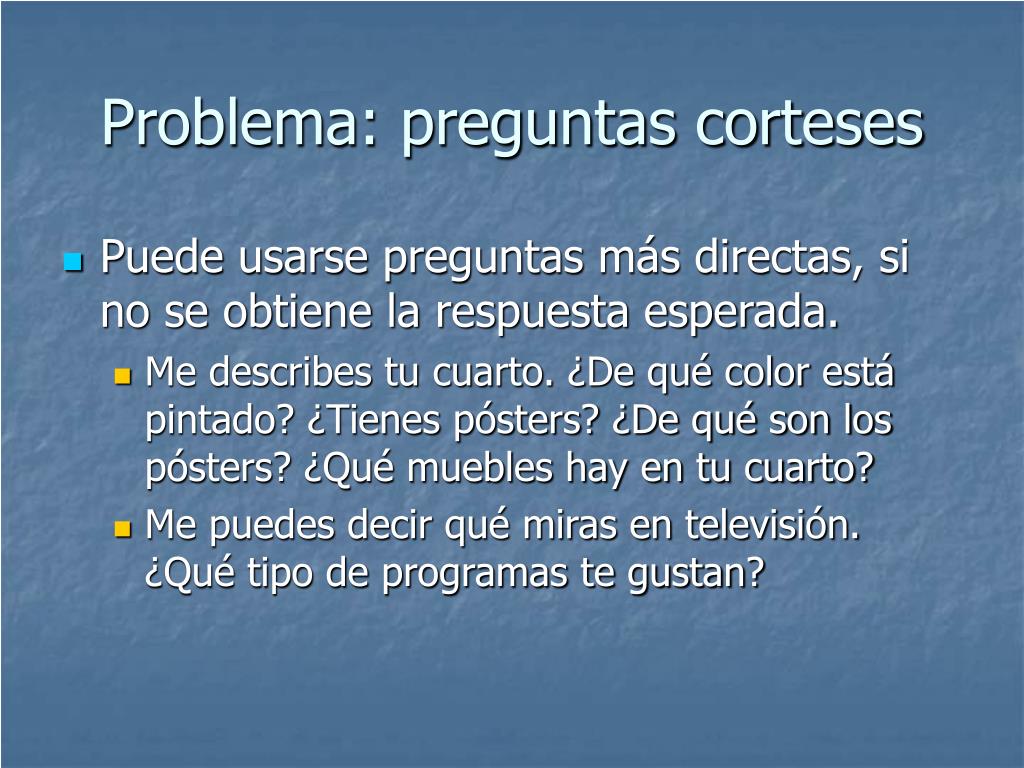 Problema: preguntas corteses

Puede usarse preguntas más directas, si no se obtiene la respuesta esperada.

Me describes tu cuarto. ¿De qué color está pintado? ¿Tienes pósters? ¿De qué son los pósters? ¿Qué muebles hay en tu cuarto?

Me puedes decir qué miras en televisión. ¿Qué tipo de programas te gustan?